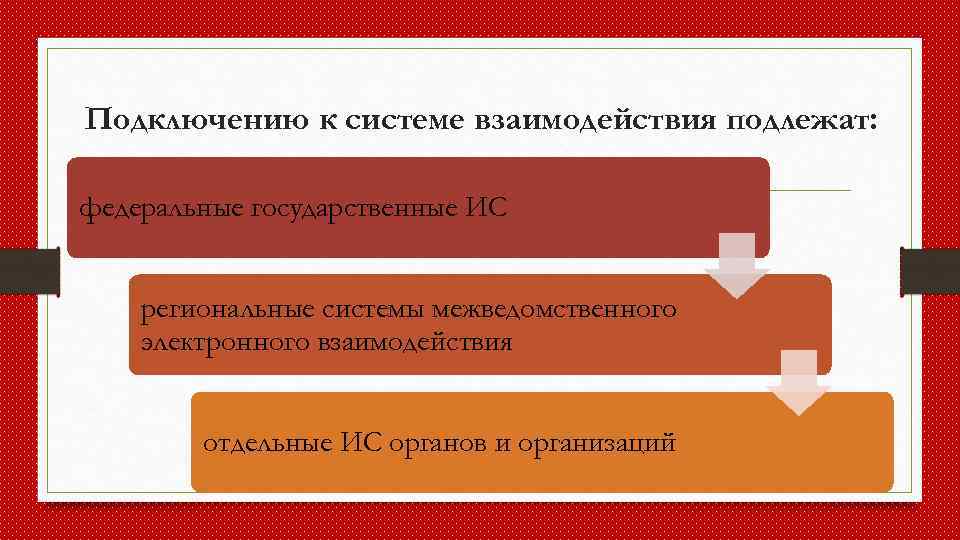 Подключению к системе взаимодействия подлежат:

федеральные государственные ИС

региональные системы межведомственного электронного взаимодействия

отдельные ИС органов и организаций